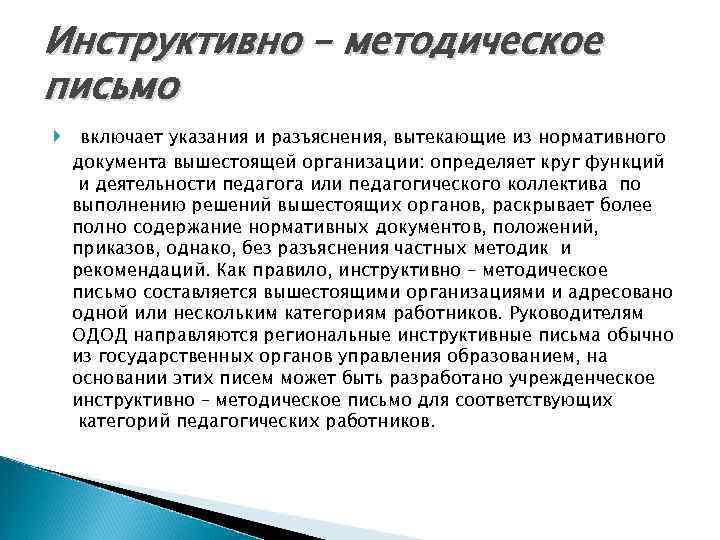 Инструктивно – методическое письмо

включает указания и разъяснения, вытекающие из нормативного документа вышестоящей организации: определяет круг функций и деятельности педагога или педагогического коллектива по выполнению решений вышестоящих органов, раскрывает более полно содержание нормативных документов, положений, приказов, однако, без разъяснения частных методик и рекомендаций. Как правило, инструктивно – методическое письмо составляется вышестоящими организациями и адресовано одной или нескольким категориям работников. Руководителям ОДОД направляются региональные инструктивные письма обычно из государственных органов управления образованием, на основании этих писем может быть разработано учрежденческое инструктивно – методическое письмо для соответствующих категорий педагогических работников.